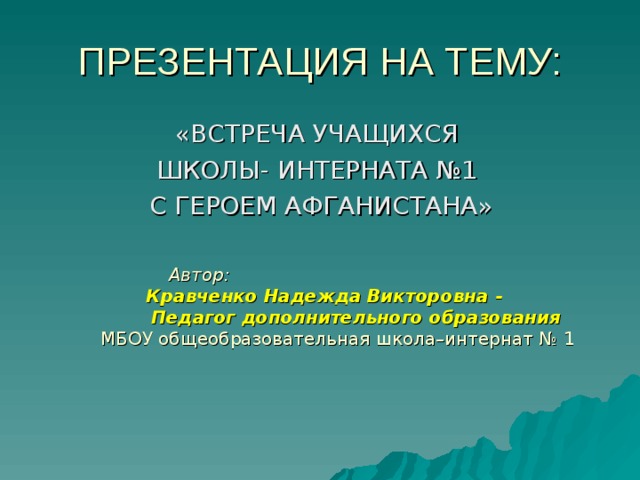 ПРЕЗЕНТАЦИЯ НА ТЕМУ:

«ВСТРЕЧА УЧАЩИХСЯ ШКОЛЫ- ИНТЕРНАТА №1 С ГЕРОЕМ АФГАНИСТАНА»

Автор:
Кравченко Надежда Викторовна -
Педагог дополнительного образования
МБОУ общеобразовательная школа–интернат № 1